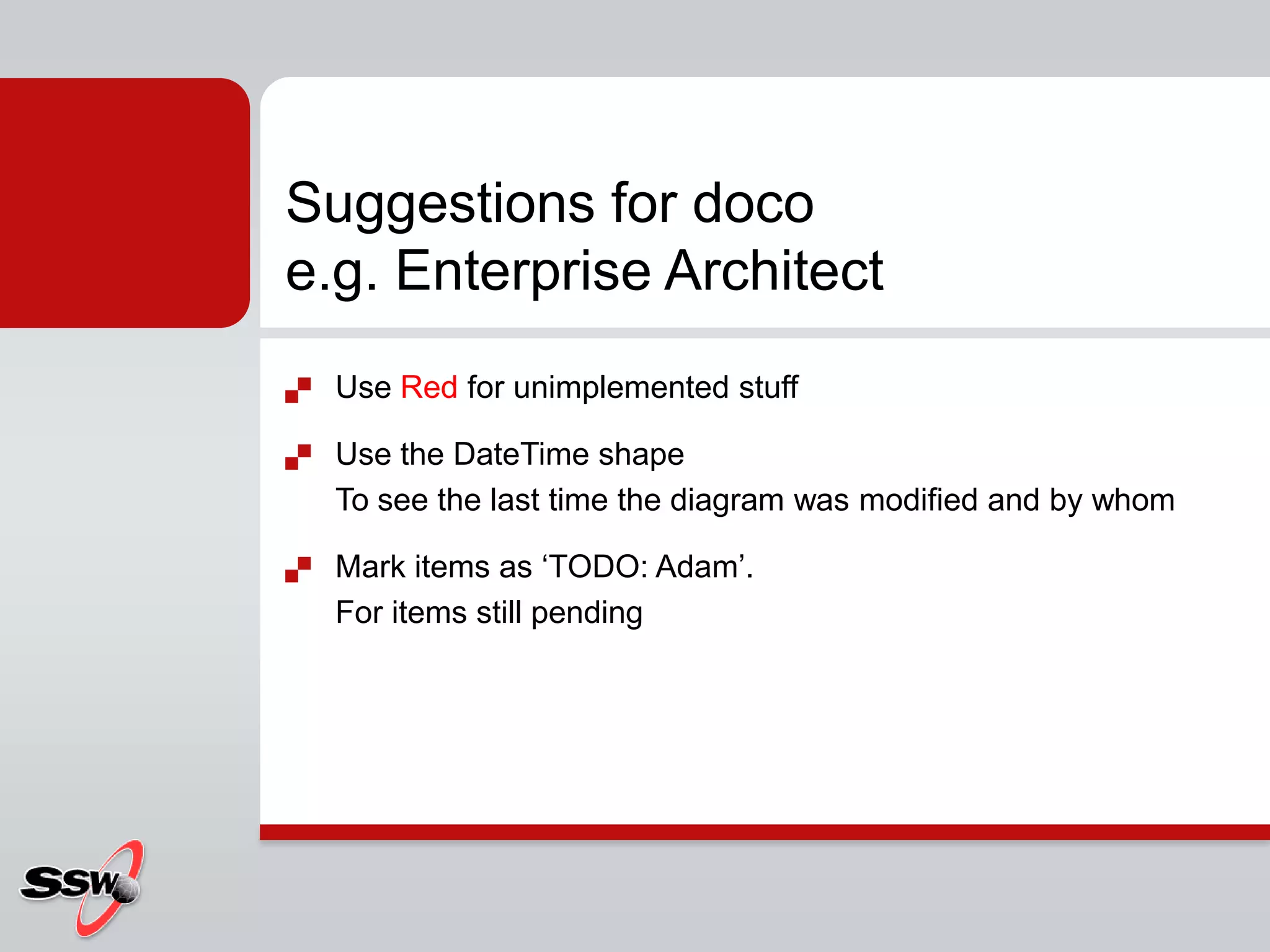 Suggestions for doco
e.g. Enterprise Architect

Use Red for unimplemented stuff

Use the DateTime shape
To see the last time the diagram was modified and by whom

Mark items as ‘TODO: Adam’.
For items still pending

SSW